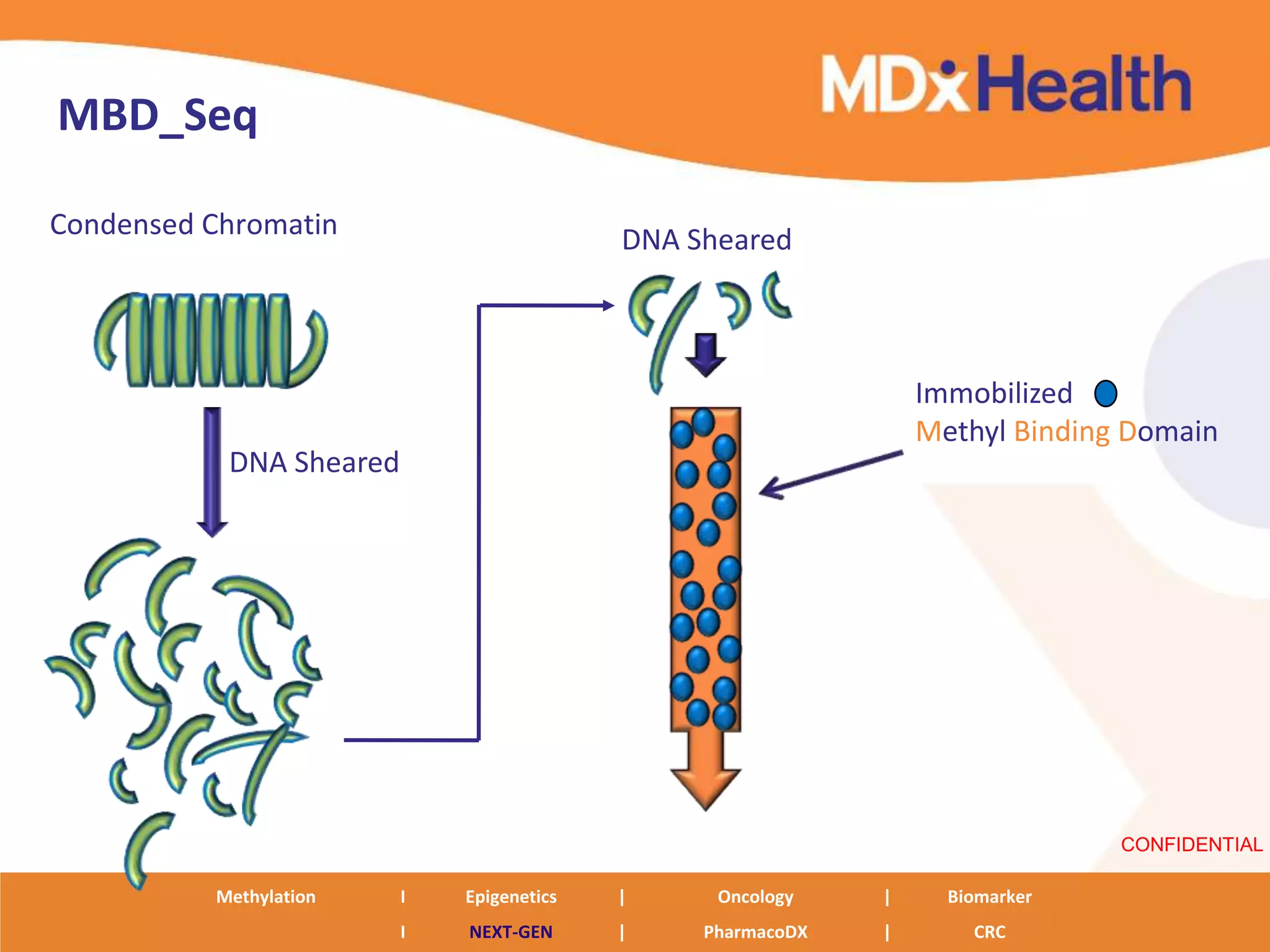 MDxHealth

MBD_Seq

Condensed Chromatin

DNA Sheared

DNA Sheared

Immobilized
Methyl Binding Domain

CONFIDENTIAL

Methylation | Epigenetics | Oncology | Biomarker
| NEXT-GEN | PharmacoDX | CRC